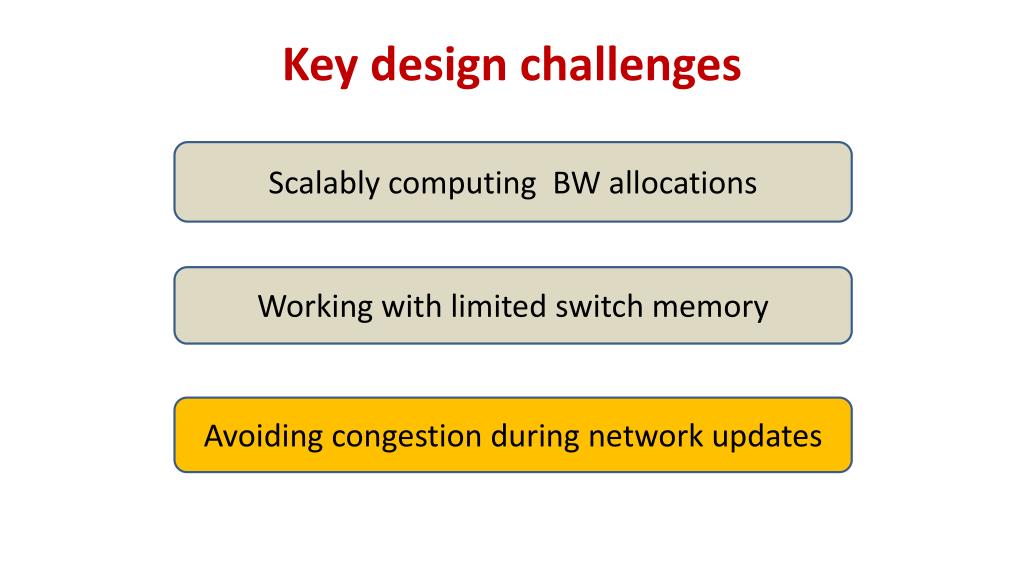 Key design challenges

Scalably computing  BW allocations

Working with limited switch memory

Avoiding congestion during network updates